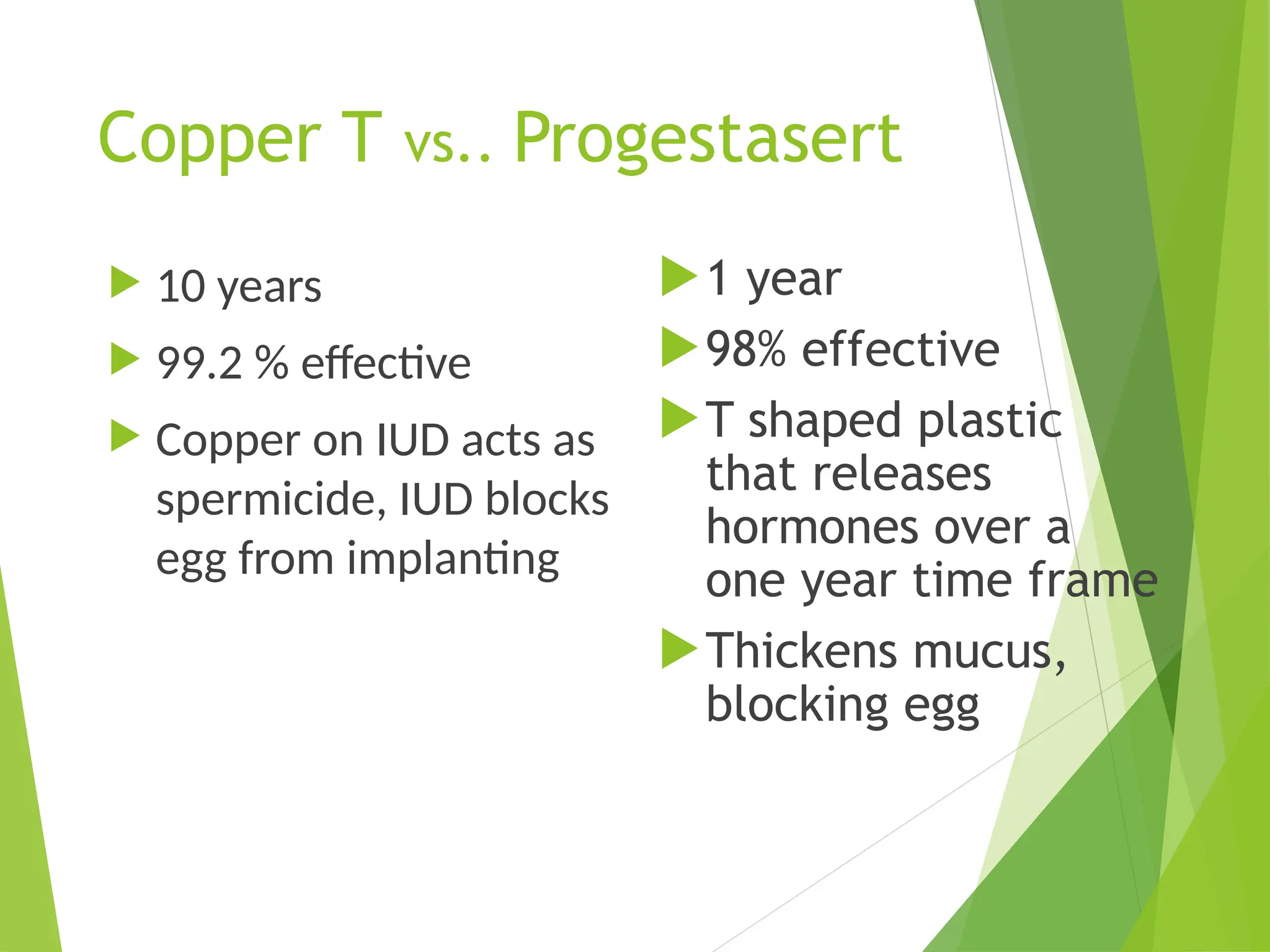 Copper T vs.. Progestasert

10 years

99.2 % effective

Copper on IUD acts as spermicide, IUD blocks egg from implanting

1 year

98% effective

T shaped plastic that releases hormones over a one year time frame

Thickens mucus, blocking egg